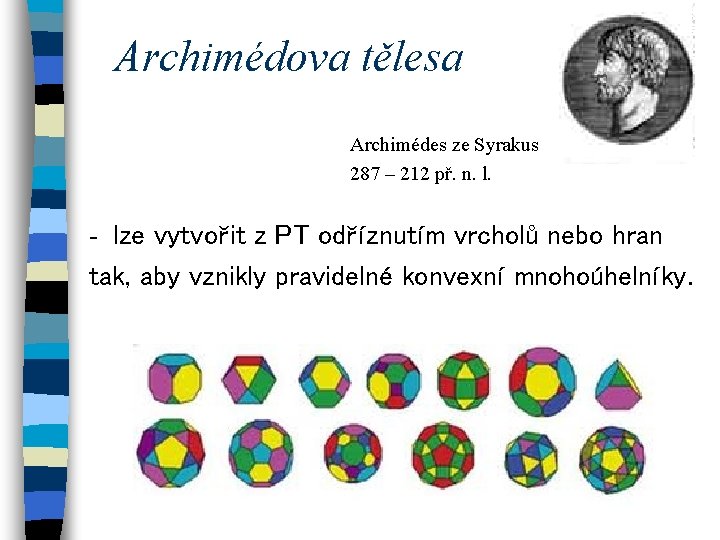 Archimédova tělesa

Archimédes ze Syrakus
287 – 212 př. n. l.

- lze vytvořit z PT odříznutím vrcholů nebo hran tak, aby vznikly pravidelné konvexní mnohoúhelníky.